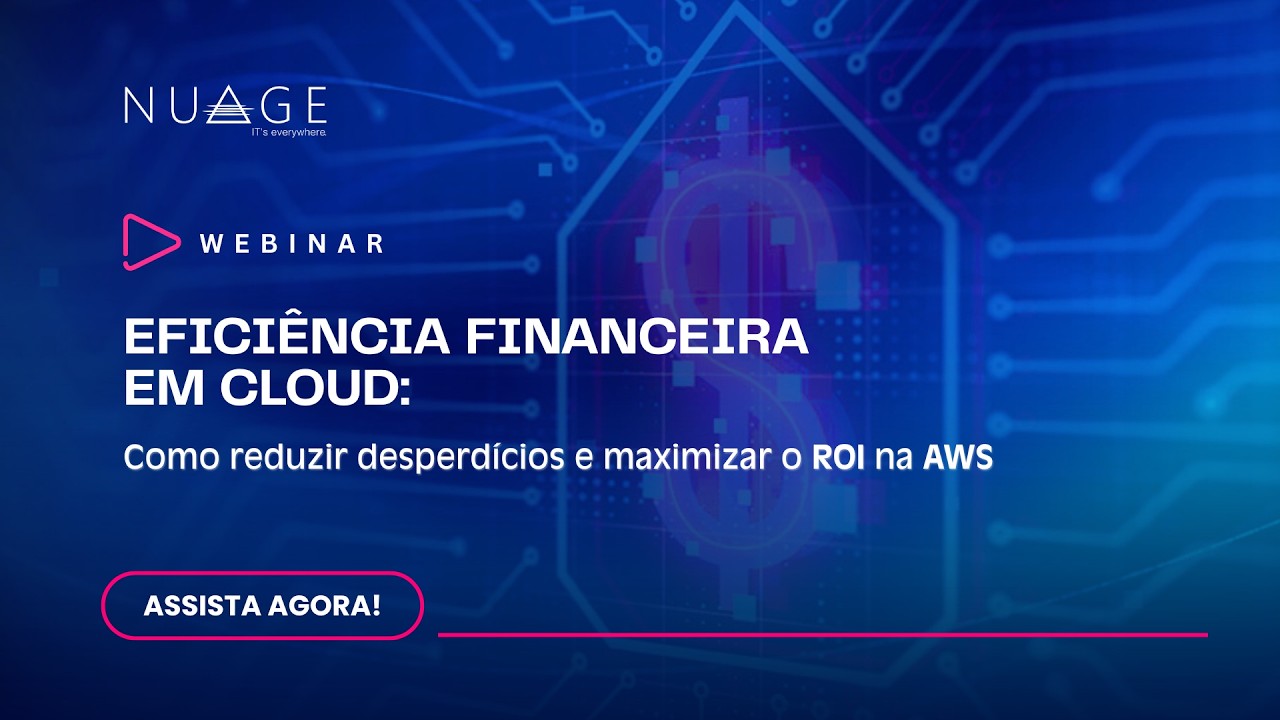 NUAGE
IT's everywhere.

WEBINAR

EFICIÊNCIA FINANCEIRA EM CLOUD:

Como reduzir desperdícios e maximizar o ROI na AWS

ASSISTA AGORA!